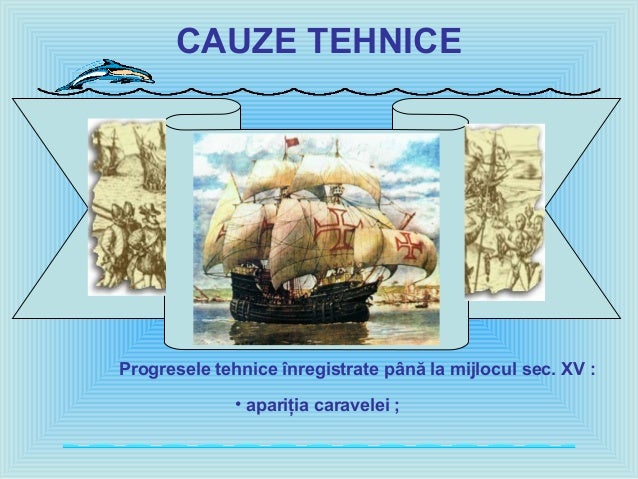 CAUZE TEHNICE

Progresele tehnice înregistrate până la mijlocul sec. XV :

• apariția caravelei ;